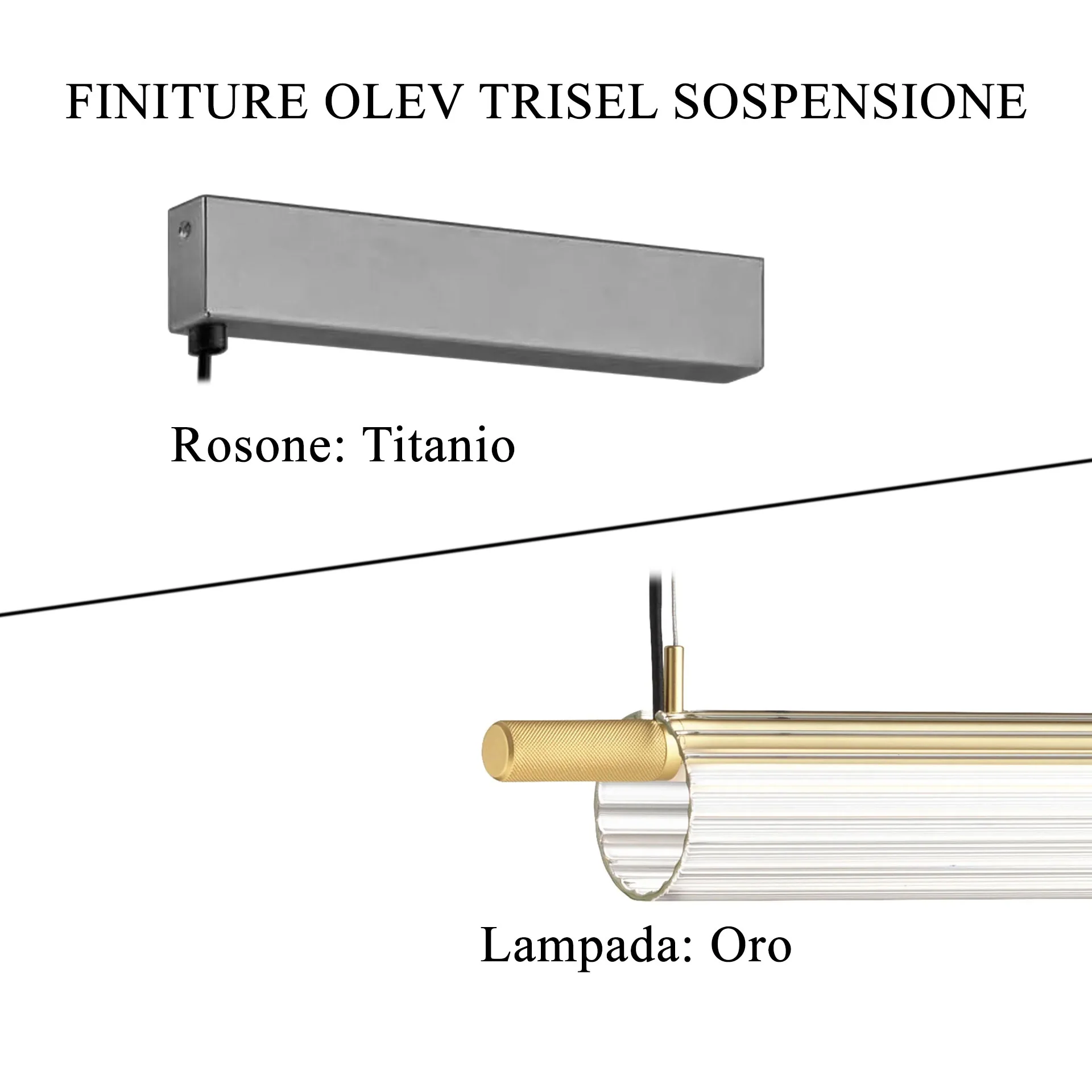 FINITURE OLEV TRISEL SOSPENSIONE

Rosone: Titanio

Lampada: Oro